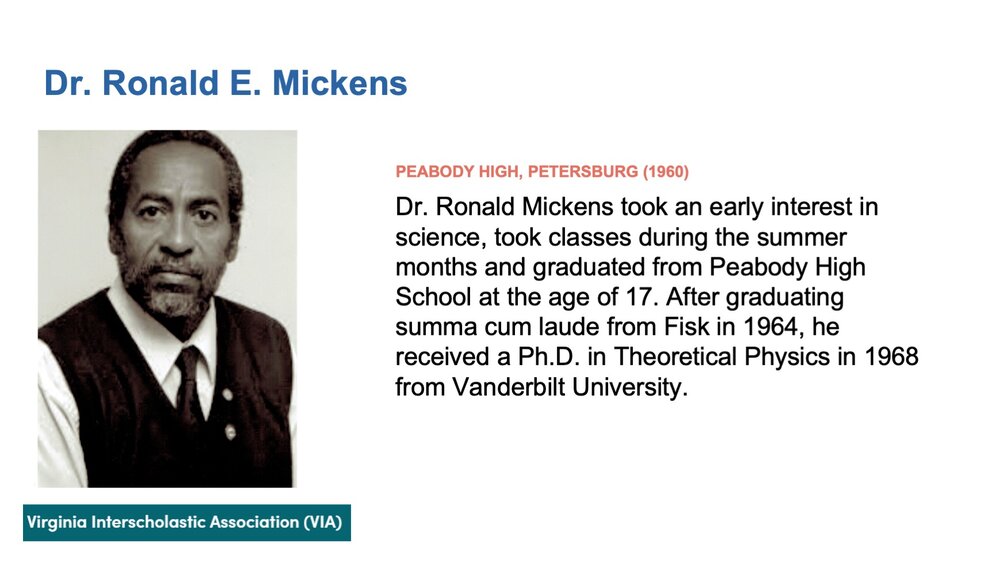 Dr. Ronald E. Mickens

PEABODY HIGH, PETERSBURG (1960)

Dr. Ronald Mickens took an early interest in science, took classes during the summer months and graduated from Peabody High School at the age of 17. After graduating summa cum laude from Fisk in 1964, he received a Ph.D. in Theoretical Physics in 1968 from Vanderbilt University.

Virginia Interscholastic Association (VIA)